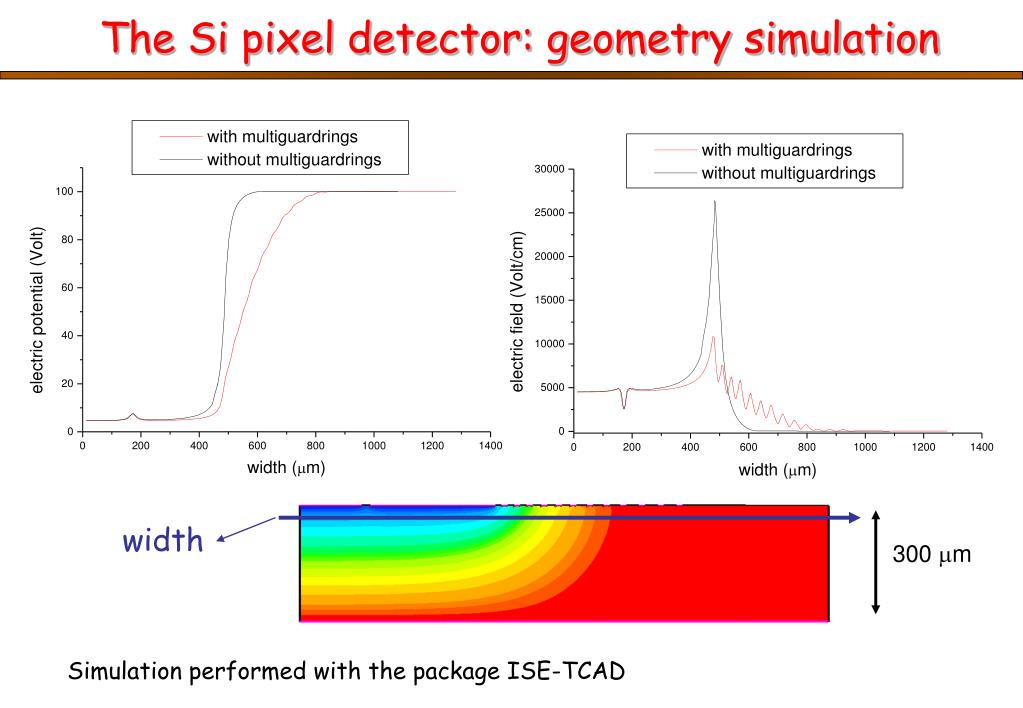 The Si pixel detector: geometry simulation

with multiguardrings
without multiguardrings

electric potential (Volt)

100
80
60
40
20
0

0 200 400 600 800 1000 1200 1400

width ($\mu$m)

with multiguardrings
without multiguardrings

electric field (Volt/cm)

30000
25000
20000
15000
10000
5000
0

0 200 400 600 800 1000 1200 1400

width ($\mu$m)

width

300 $\mu$m

Simulation performed with the package ISE-TCAD